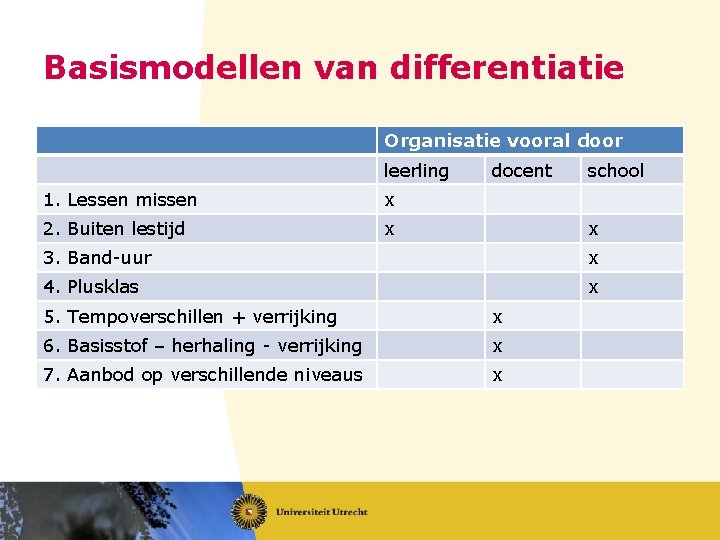 Basismodellen van differentiatie

| | Organisatie vooral door | | |
|---|---|---|---|
| | leerling | docent | school |
| 1. Lessen missen | x | | |
| 2. Buiten lestijd | x | | x |
| 3. Band-uur | | | x |
| 4. Plusklas | | | x |
| 5. Tempoverschillen + verrijking | | x | |
| 6. Basisstof – herhaling - verrijking | | x | |
| 7. Aanbod op verschillende niveaus | | x | |

Universiteit Utrecht